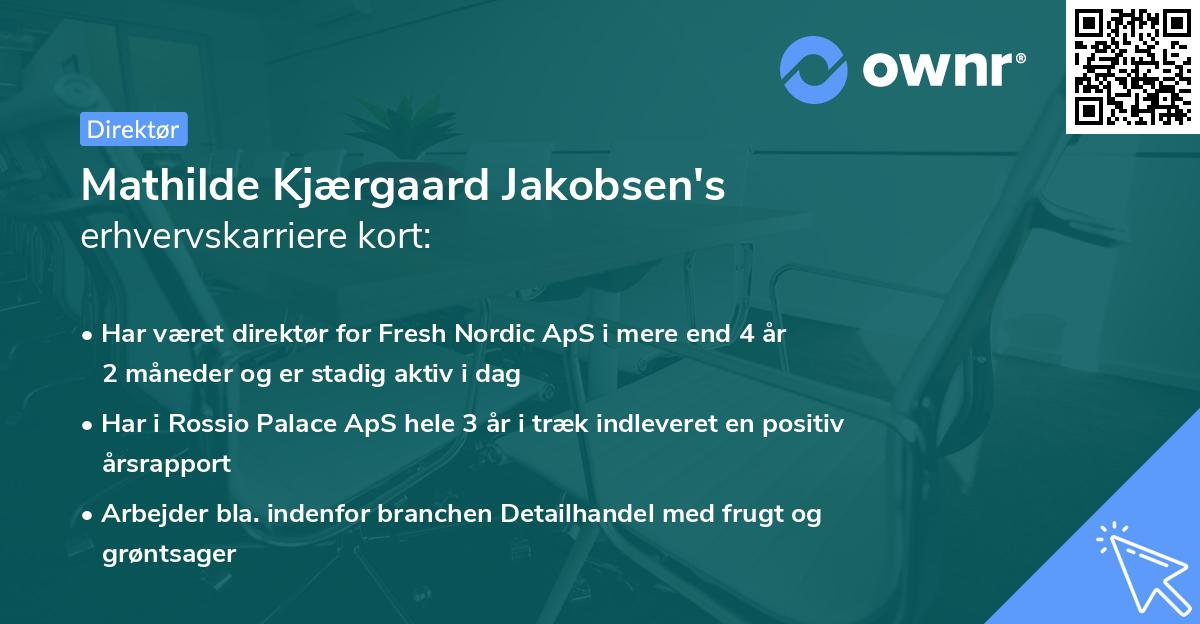 ownr®

Direktør

Mathilde Kjærgaard Jakobsen's
erhvervskarriere kort:

• Har været direktør for Fresh Nordic ApS i mere end 4 år 2 måneder og er stadig aktiv i dag

• Har i Rossio Palace ApS hele 3 år i træk indleveret en positiv årsrapport

• Arbejder bla. indenfor branchen Detailhandel med frugt og grøntsager